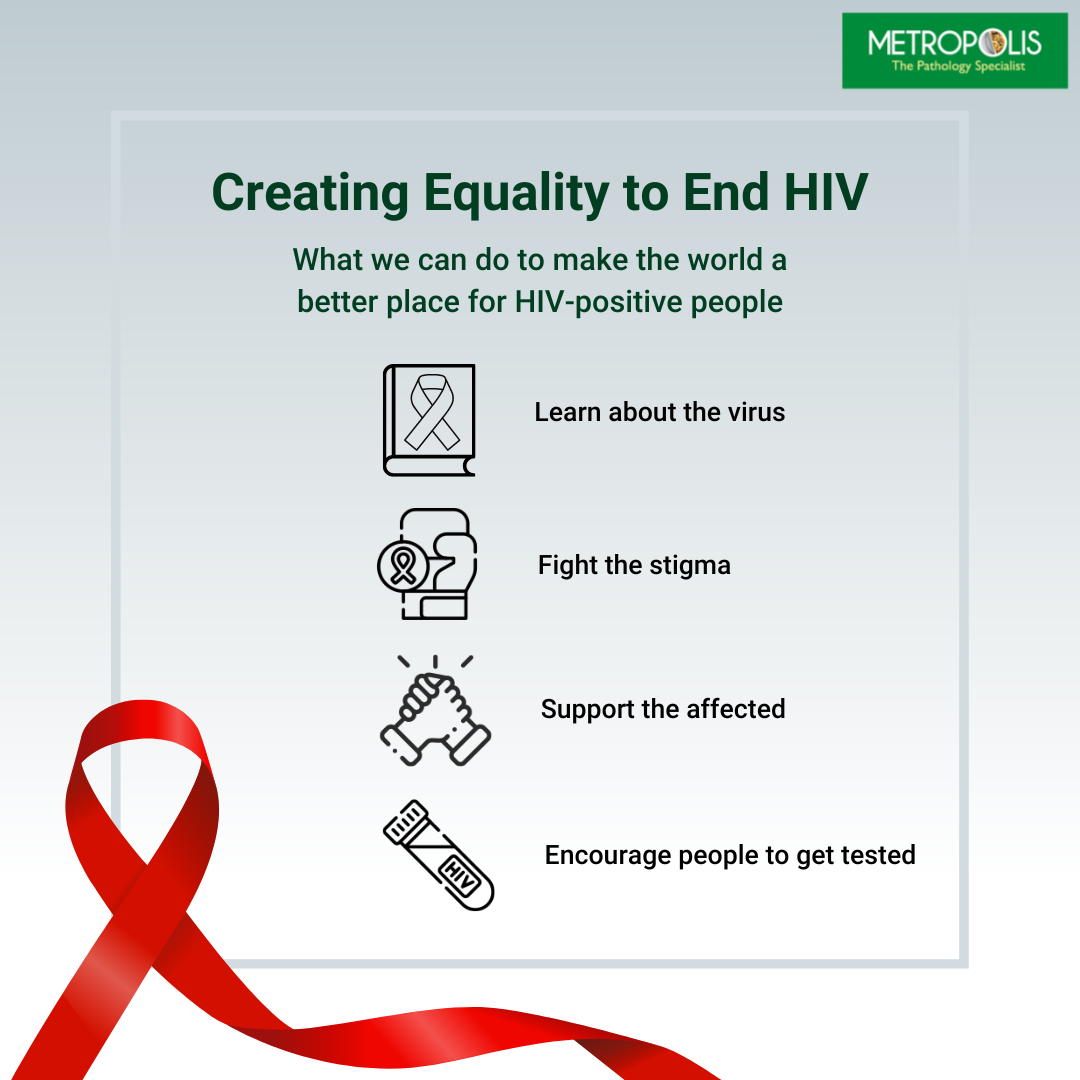 METROPOLIS
The Pathology Specialist

Creating Equality to End HIV

What we can do to make the world a better place for HIV-positive people

Learn about the virus

Fight the stigma

Support the affected

HIV

Encourage people to get tested